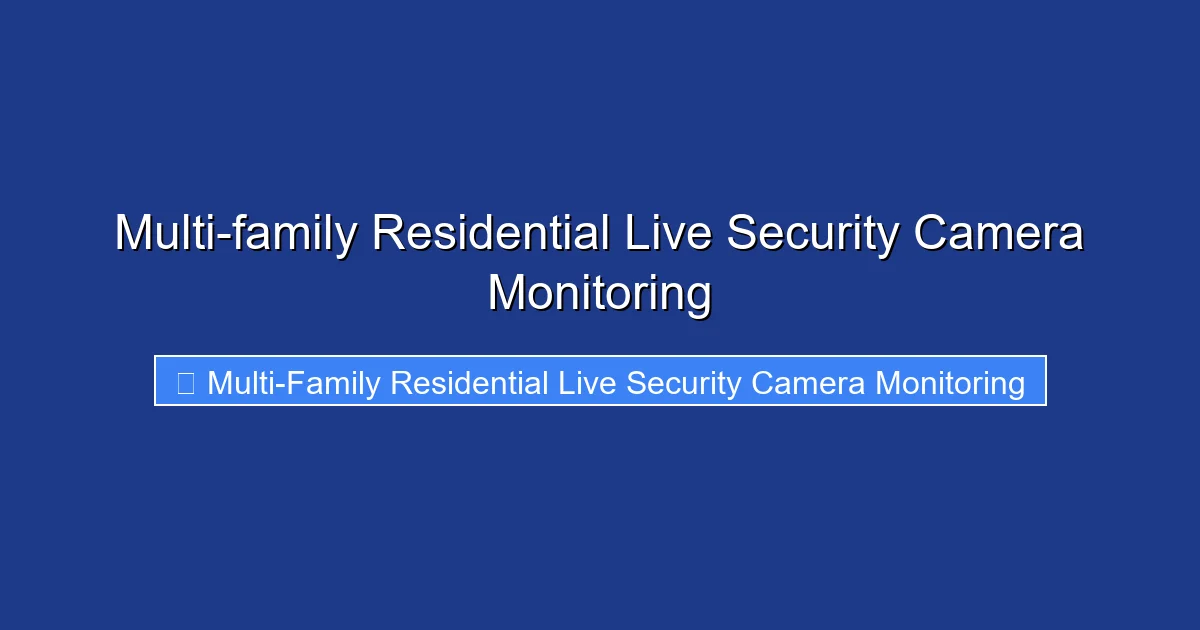 Multi-family Residential Live Security Camera Monitoring

Multi-Family Residential Live Security Camera Monitoring